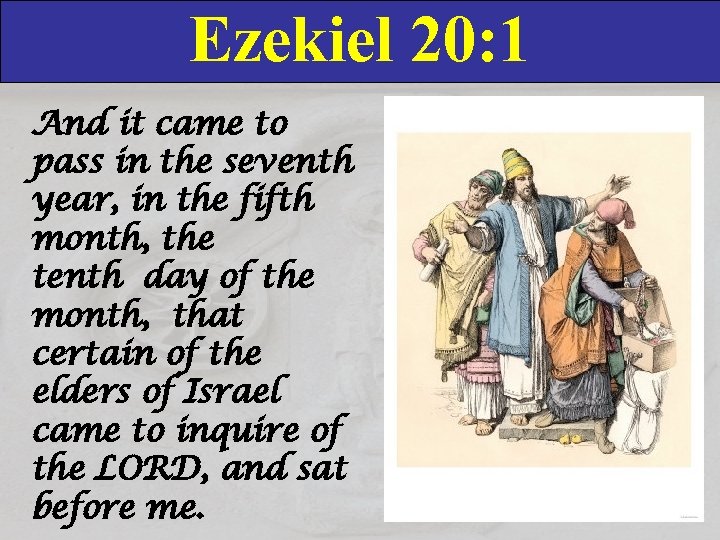 Ezekiel 20:1

And it came to pass in the seventh year, in the fifth month, the tenth day of the month, that certain of the elders of Israel came to inquire of the LORD, and sat before me.